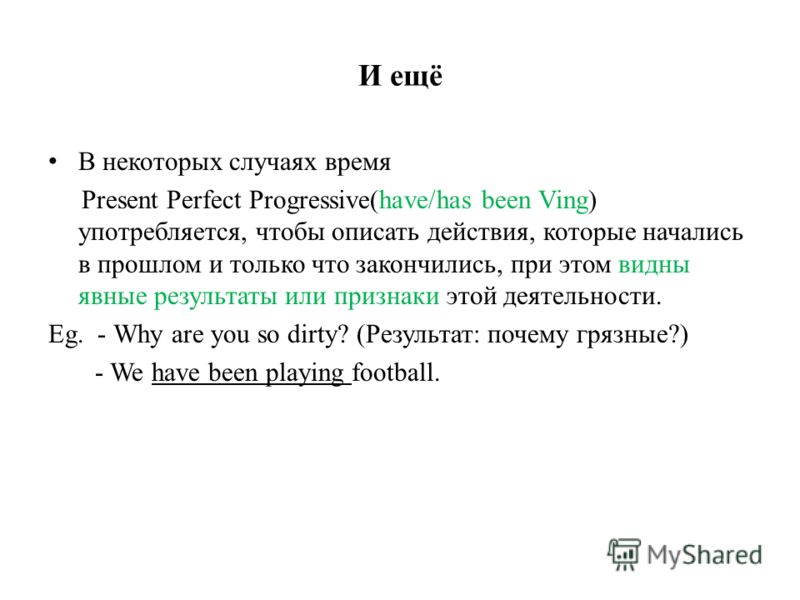 И ещё

• В некоторых случаях время Present Perfect Progressive(have/has been Ving) употребляется, чтобы описать действия, которые начались в прошлом и только что закончились, при этом видны явные результаты или признаки этой деятельности.

Eg. - Why are you so dirty? (Результат: почему грязные?)

- We have been playing football.

MyShared